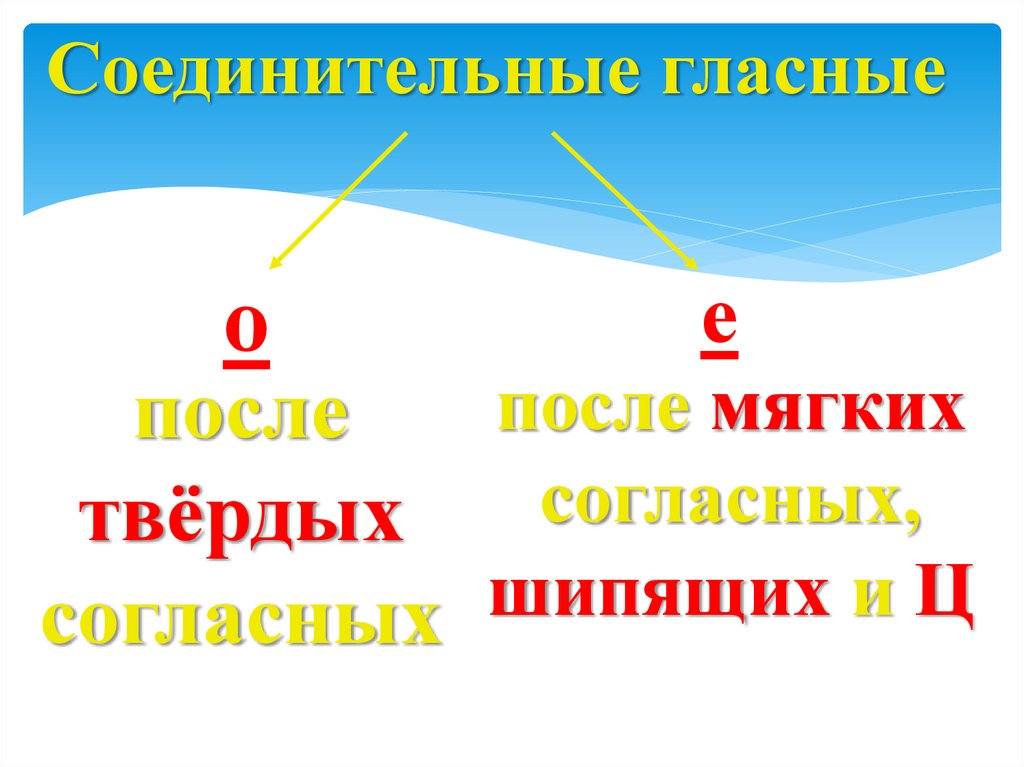 Соединительные гласные

о
после твёрдых согласных

е
после мягких согласных, шипящих и Ц